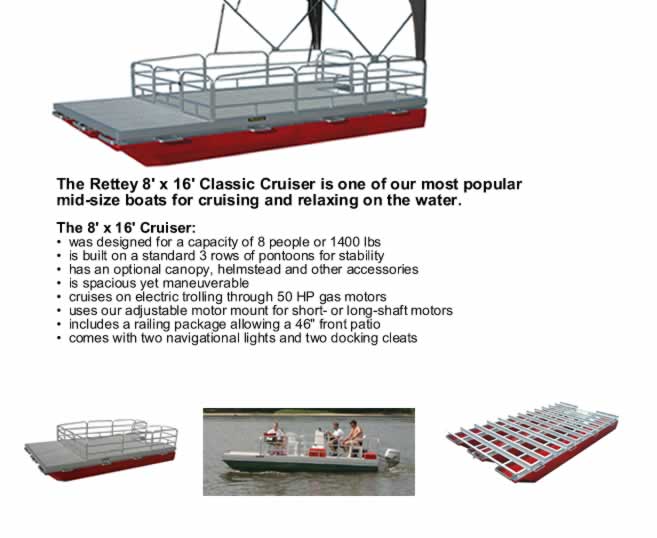 The Rettey 8' x 16' Classic Cruiser is one of our most popular mid-size boats for cruising and relaxing on the water.

The 8' x 16' Cruiser:
• was designed for a capacity of 8 people or 1400 lbs
• is built on a standard 3 rows of pontoons for stability
• has an optional canopy, helmstead and other accessories
• is spacious yet maneuverable
• cruises on electric trolling through 50 HP gas motors
• uses our adjustable motor mount for short- or long-shaft motors
• includes a railing package allowing a 46" front patio
• comes with two navigational lights and two docking cleats